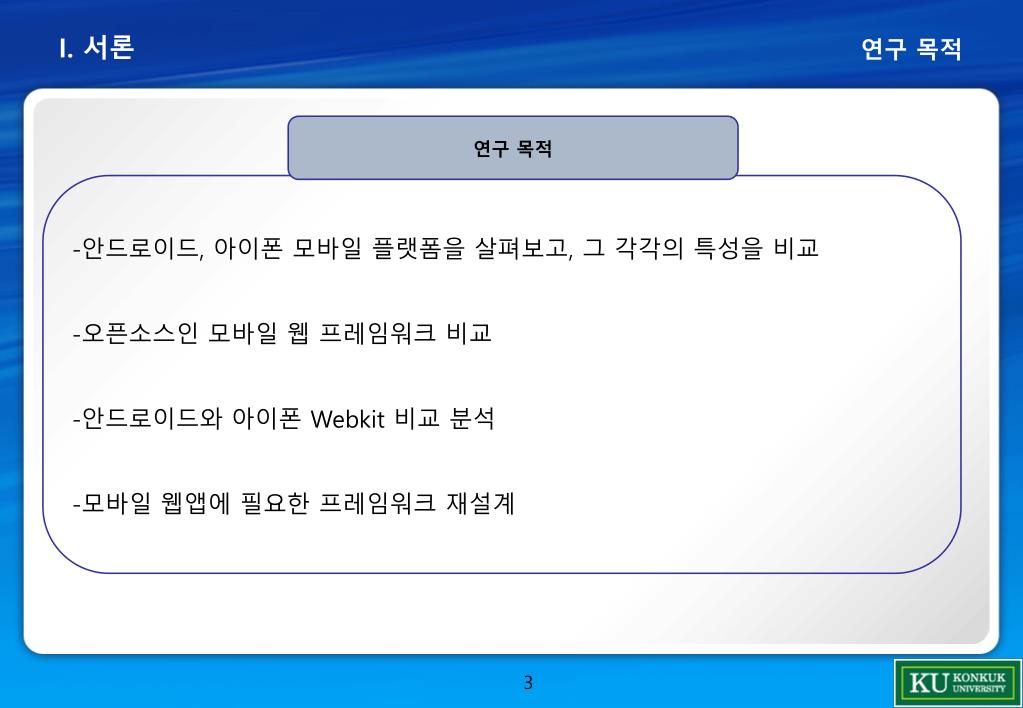 I. 서론

연구 목적

연구 목적

-안드로이드, 아이폰 모바일 플랫폼을 살펴보고, 그 각각의 특성을 비교

-오픈소스인 모바일 웹 프레임워크 비교

-안드로이드와 아이폰 Webkit 비교 분석

-모바일 웹앱에 필요한 프레임워크 재설계

3

KU KONKUK UNIVERSITY